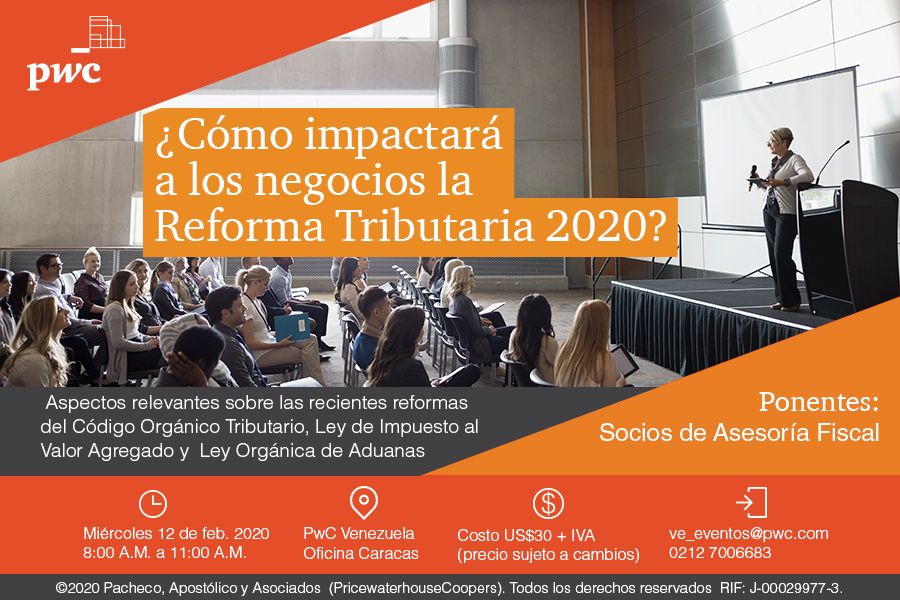 pwc

¿Cómo impactará a los negocios la Reforma Tributaria 2020?

Aspectos relevantes sobre las recientes reformas del Código Orgánico Tributario, Ley de Impuesto al Valor Agregado y Ley Orgánica de Aduanas

Ponentes:
Socios de Asesoría Fiscal

Miércoles 12 de feb. 2020
8:00 A.M. a 11:00 A.M.

PwC Venezuela
Oficina Caracas

Costo US$30 + IVA
(precio sujeto a cambios)

ve_eventos@pwc.com
0212 7006683

©2020 Pacheco, Apostólico y Asociados (PricewaterhouseCoopers). Todos los derechos reservados RIF: J-00029977-3.